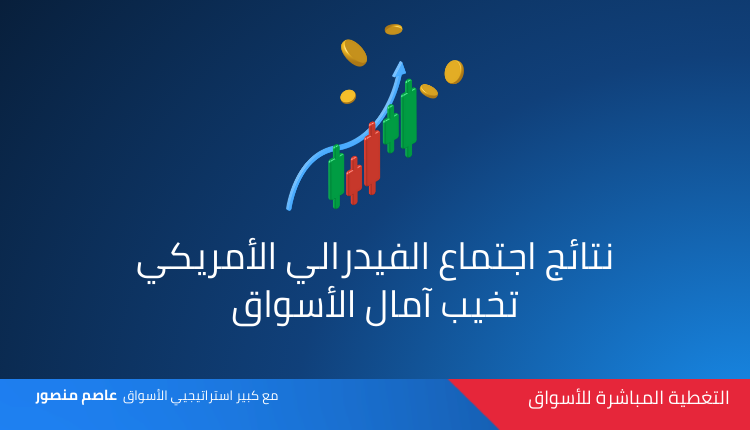 نتائج اجتماع الفيدرالي الأمريكي
تخيب آمال الأسواق

التغطية المباشرة للأسواق

مع كبير استراتيجيي الأسواق عاصم منصور